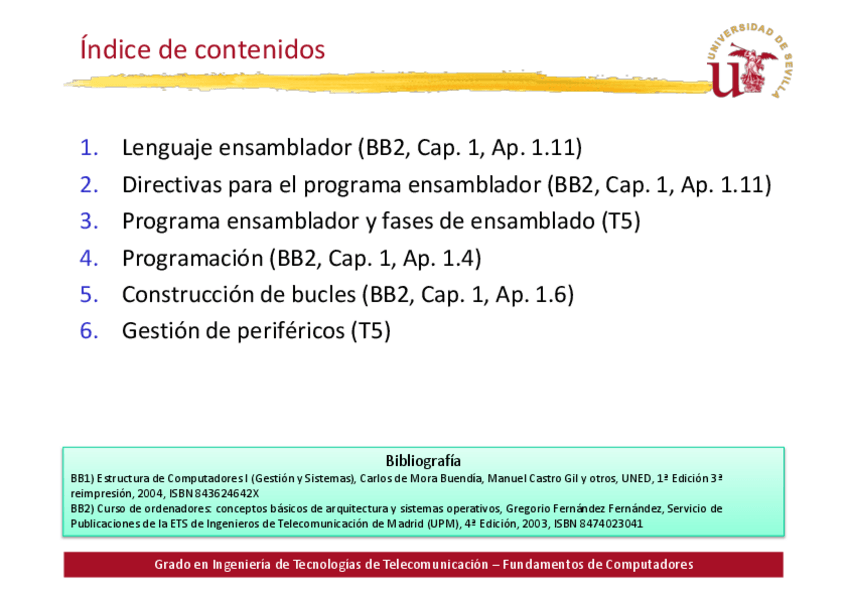 Índice de contenidos

UNIVERSIDAD DE SEVILLA

1. Lenguaje ensamblador (BB2, Cap. 1, Ap. 1.11)
2. Directivas para el programa ensamblador (BB2, Cap. 1, Ap. 1.11)
3. Programa ensamblador y fases de ensamblado (T5)
4. Programación (BB2, Cap. 1, Ap. 1.4)
5. Construcción de bucles (BB2, Cap. 1, Ap. 1.6)
6. Gestión de periféricos (T5)

Bibliografía
BB1) Estructura de Computadores I (Gestión y Sistemas), Carlos de Mora Buendía, Manuel Castro Gil y otros, UNED, 1ª Edición 3ª reimpresión, 2004, ISBN 843624642X
BB2) Curso de ordenadores: conceptos básicos de arquitectura y sistemas operativos, Gregorio Fernández Fernández, Servicio de Publicaciones de la ETS de Ingenieros de Telecomunicación de Madrid (UPM), 4ª Edición, 2003, ISBN 8474023041

Grado en Ingeniería de Tecnologías de Telecomunicación – Fundamentos de Computadores